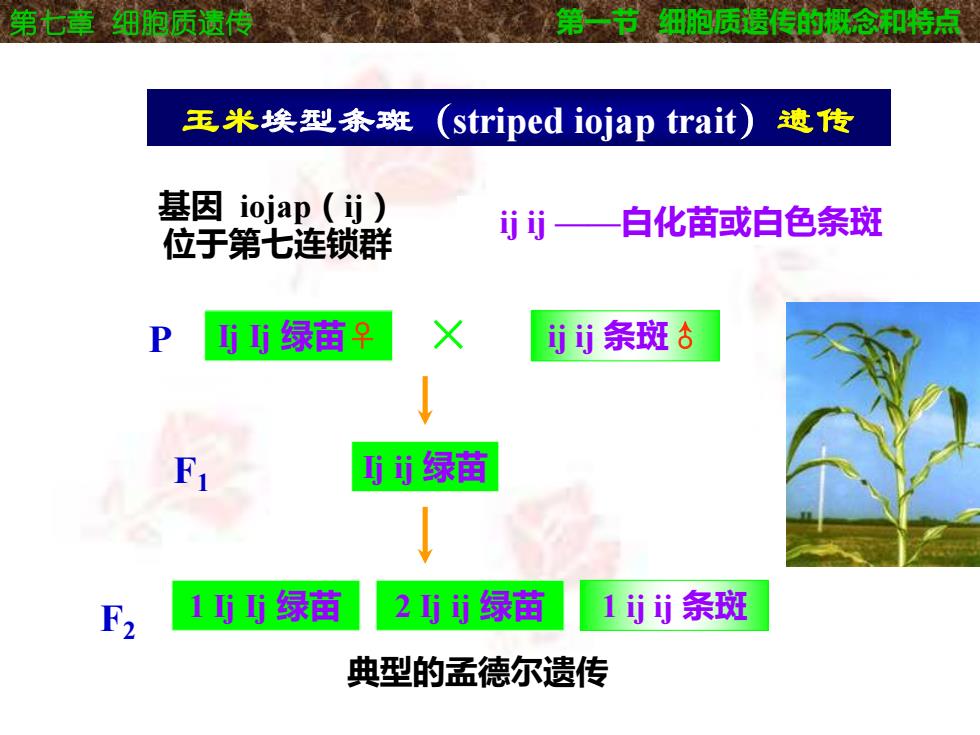 第七章 细胞质遗传

第一节 细胞质遗传的概念和特点

玉米埃型条斑（striped iojap trait）遗传

基因 iojap ( ij )
位于第七连锁群

ij ij ——白化苗或白色条斑

P Ij Ij 绿苗♀ × ij ij 条斑♂

$F_1$ Ij ij 绿苗

$F_2$ 1 Ij Ij 绿苗 2 Ij ij 绿苗 1 ij ij 条斑

典型的孟德尔遗传